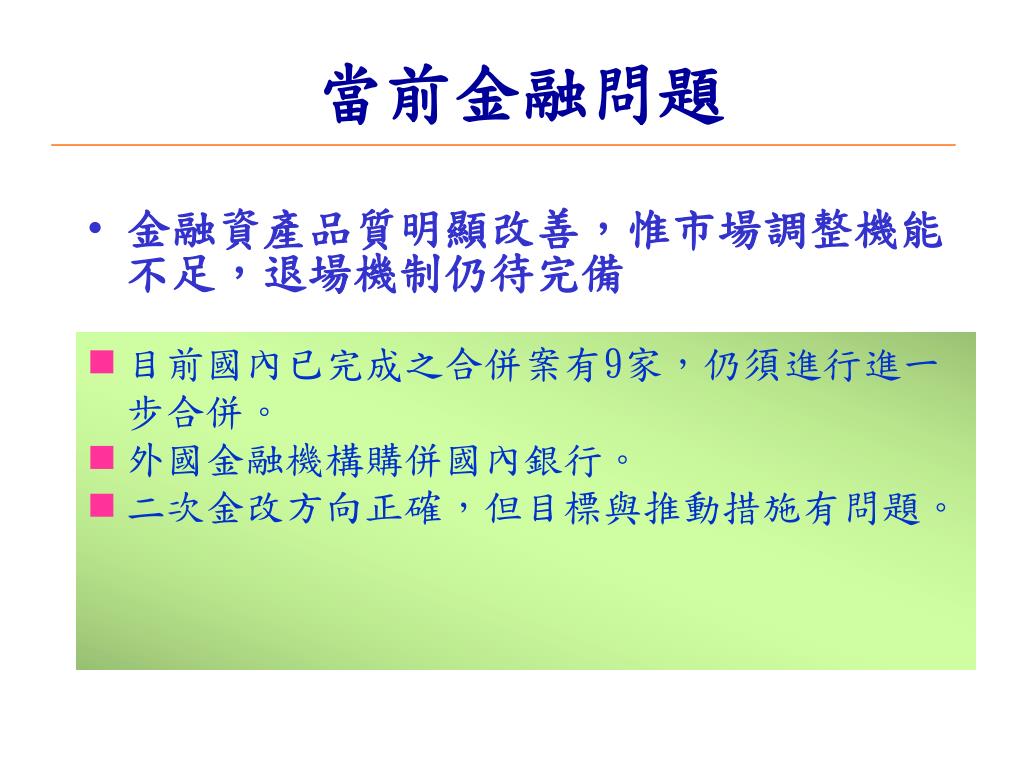 當前金融問題

• 金融資產品質明顯改善，惟市場調整機能不足，退場機制仍待完備

■ 目前國內已完成之合併案有9家，仍須進行進一步合併。
■ 外國金融機構購併國內銀行。
■ 二次金改方向正確，但目標與推動措施有問題。